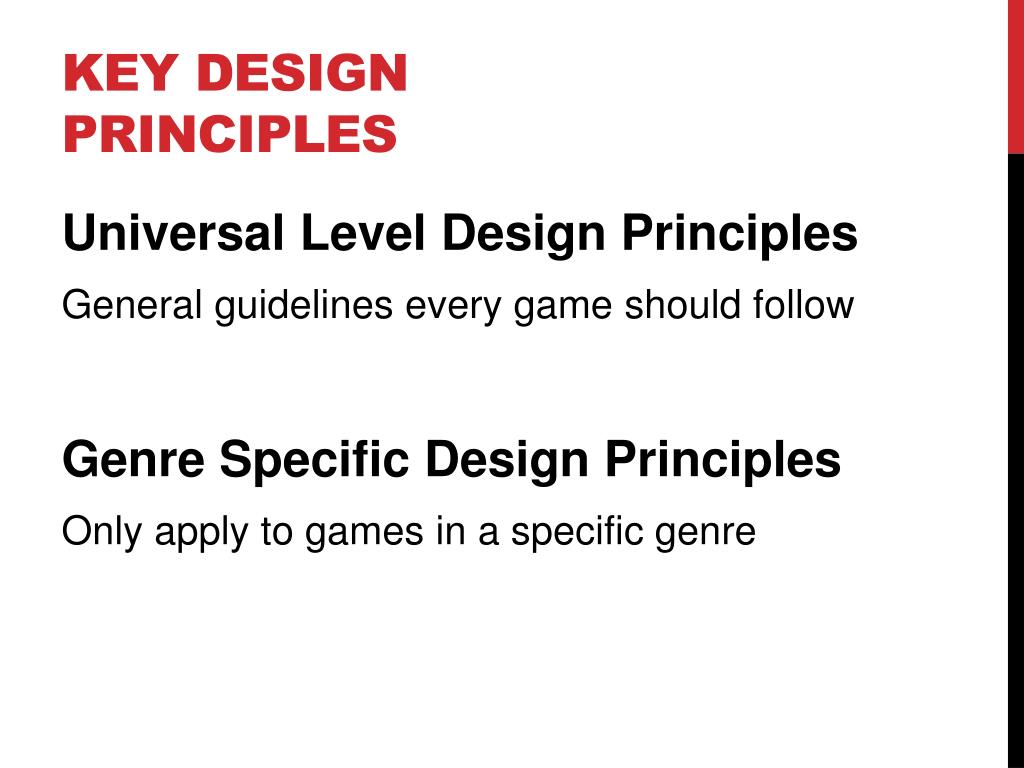 KEY DESIGN PRINCIPLES

Universal Level Design Principles

General guidelines every game should follow

Genre Specific Design Principles

Only apply to games in a specific genre